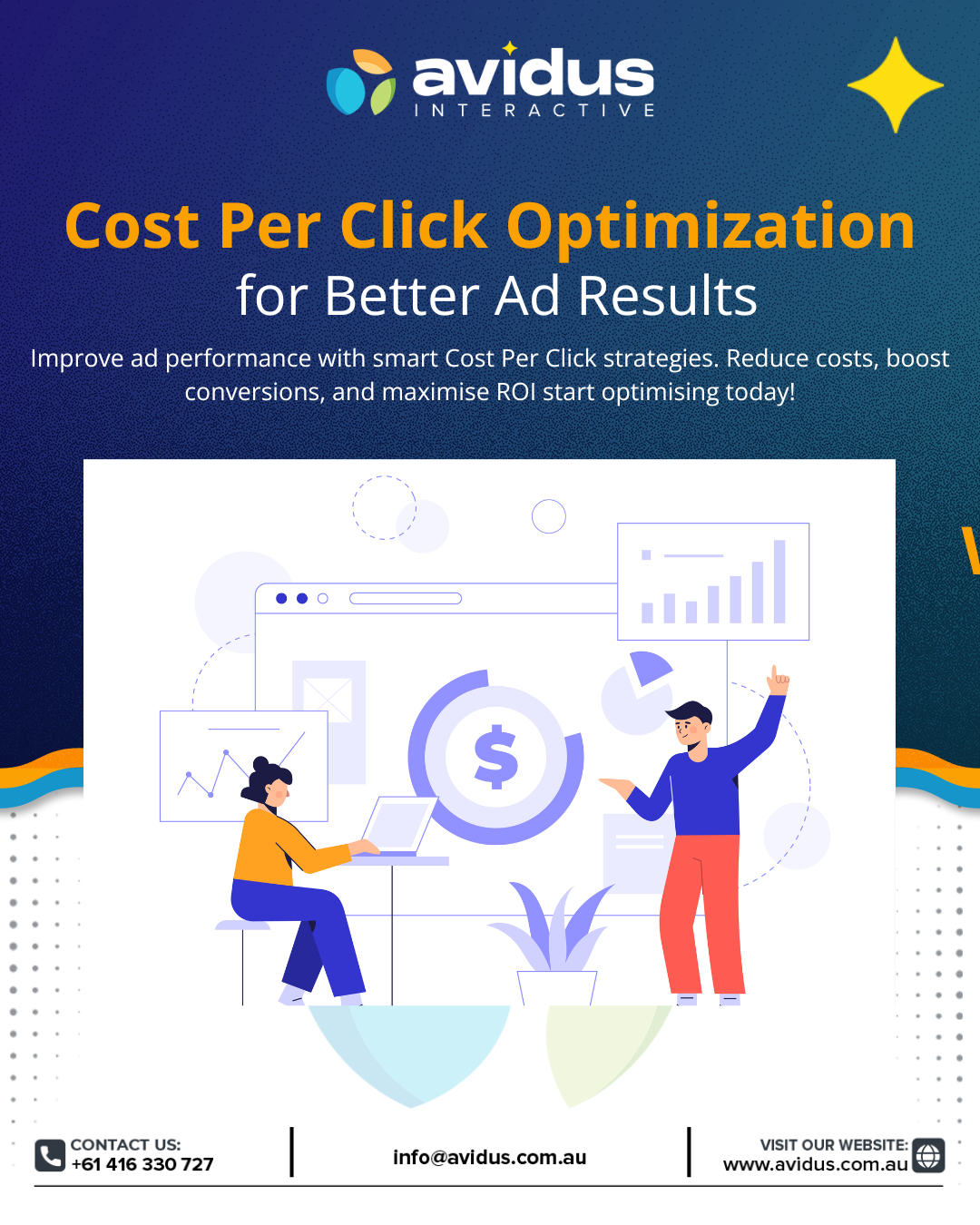 avidus
INTERACTIVE

Cost Per Click Optimization
for Better Ad Results

Improve ad performance with smart Cost Per Click strategies. Reduce costs, boost conversions, and maximise ROI start optimising today!

$

CONTACT US:
+61 416 330 727

info@avidus.com.au

VISIT OUR WEBSITE:
www.avidus.com.au